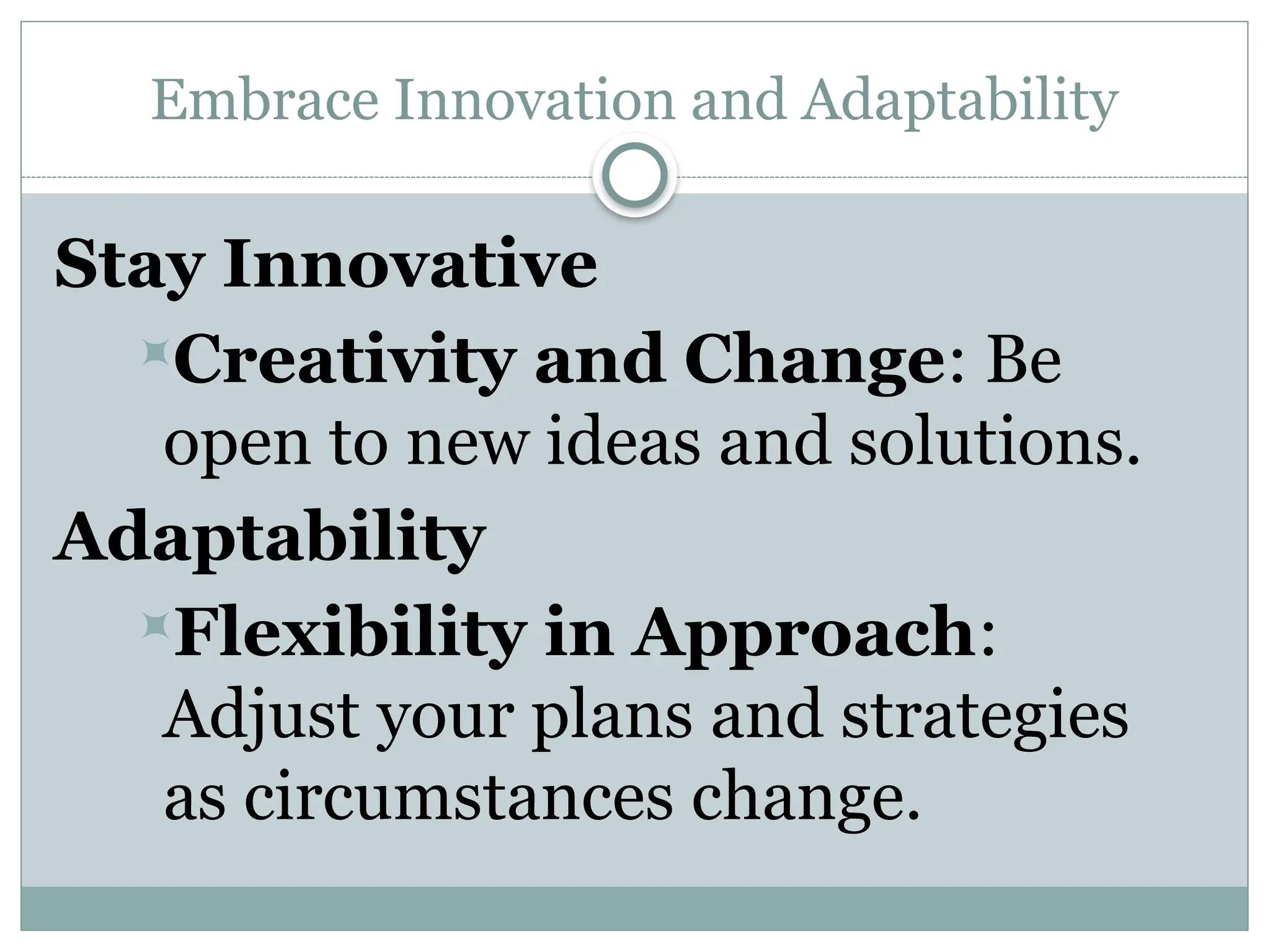 Embrace Innovation and Adaptability

Stay Innovative

Creativity and Change: Be open to new ideas and solutions.

Adaptability

Flexibility in Approach: Adjust your plans and strategies as circumstances change.